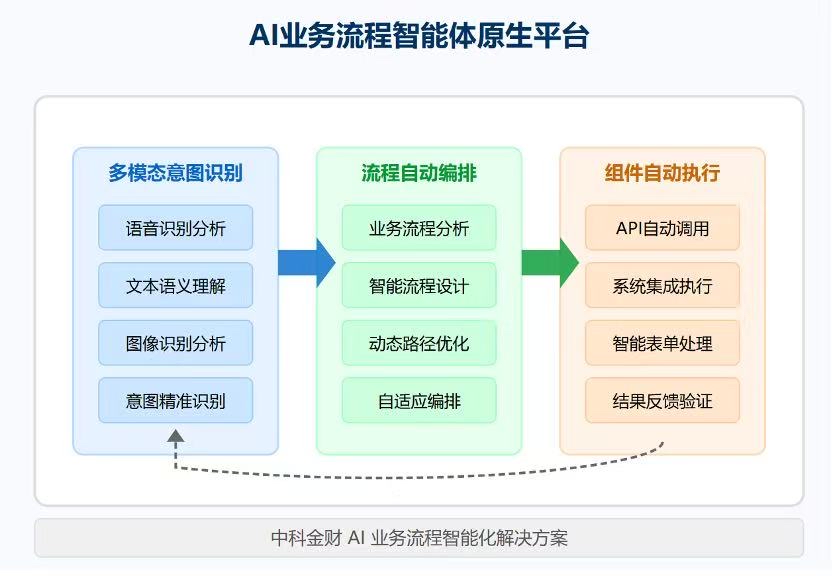 AI业务流程智能体原生平台

多模态意图识别

语音识别分析

文本语义理解

图像识别分析

意图精准识别

流程自动编排

业务流程分析

智能流程设计

动态路径优化

自适应编排

组件自动执行

API自动调用

系统集成执行

智能表单处理

结果反馈验证

中科金财 AI 业务流程智能化解决方案